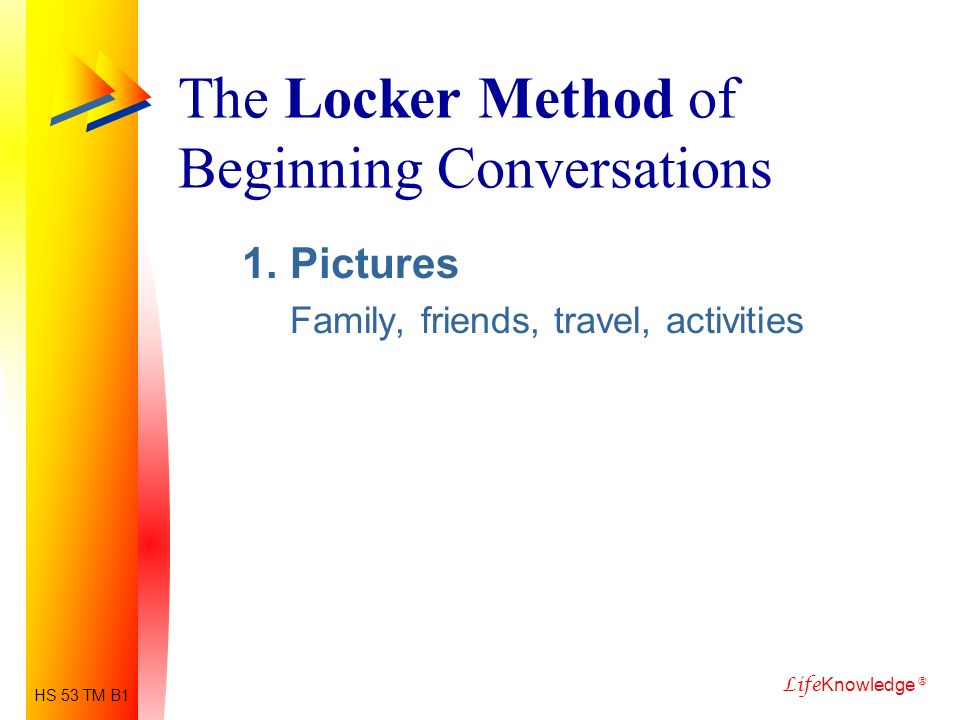 The Locker Method of Beginning Conversations

1. Pictures

Family, friends, travel, activities

HS 53 TM B1

LifeKnowledge ®